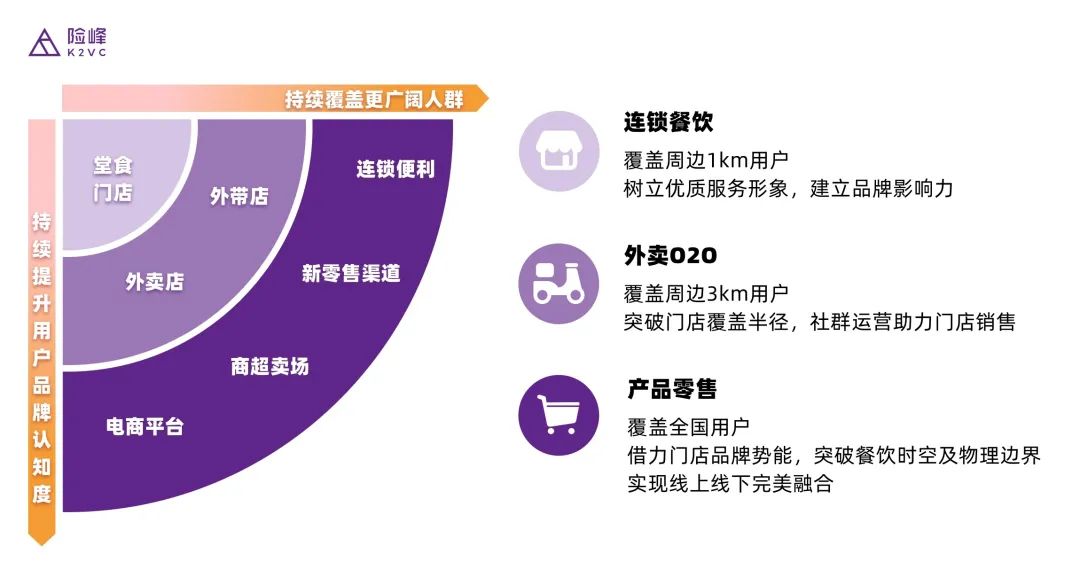 险峰
K2VC

持续覆盖更广阔人群

持续提升用户品牌认知度

堂食门店
外带店
外卖店
连锁便利
新零售渠道
商超卖场
电商平台

连锁餐饮
覆盖周边1km用户
树立优质服务形象，建立品牌影响力

外卖O2O
覆盖周边3km用户
突破门店覆盖半径，社群运营助力门店销售

产品零售
覆盖全国用户
借力门店品牌势能，突破餐饮时空及物理边界
实现线上线下完美融合